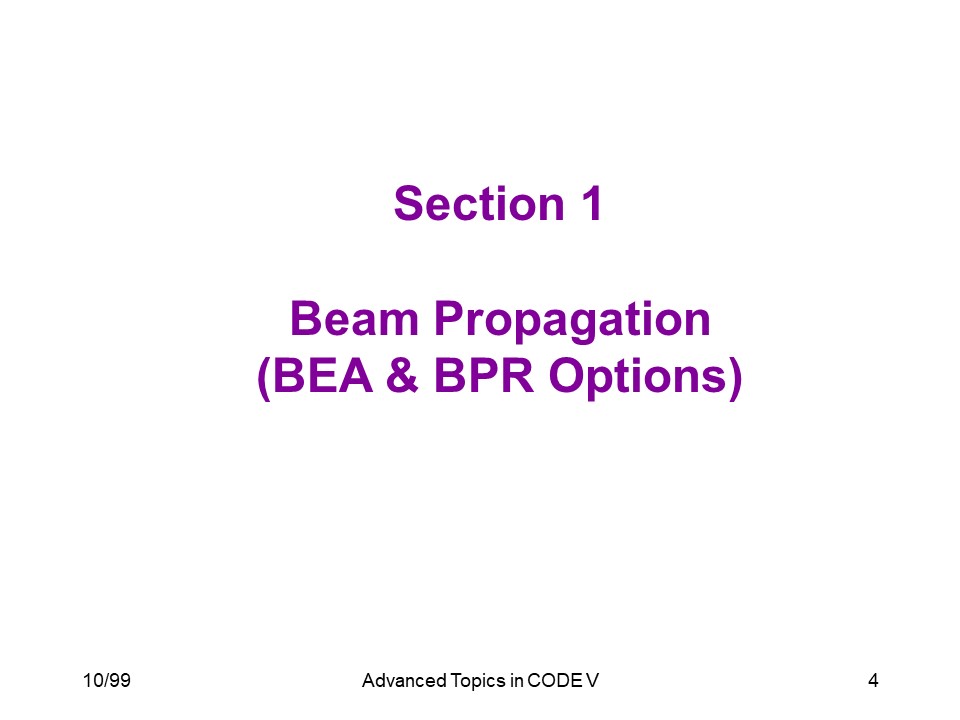 Section 1

Beam Propagation
(BEA & BPR Options)

10/99 Advanced Topics in CODE V 4